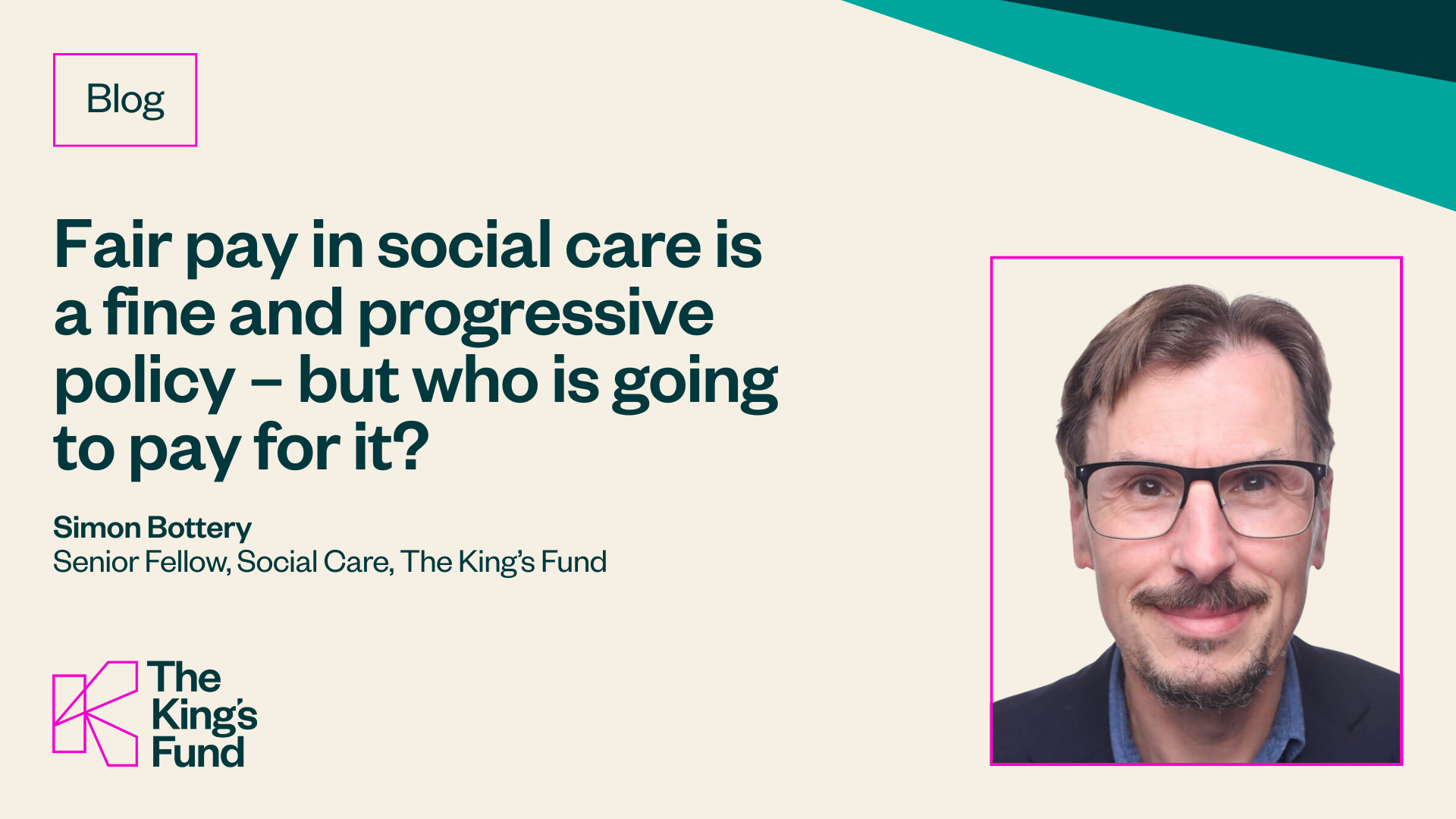 Blog

Fair pay in social care is a fine and progressive policy – but who is going to pay for it?

Simon Bottery
Senior Fellow, Social Care, The King's Fund

The King's Fund